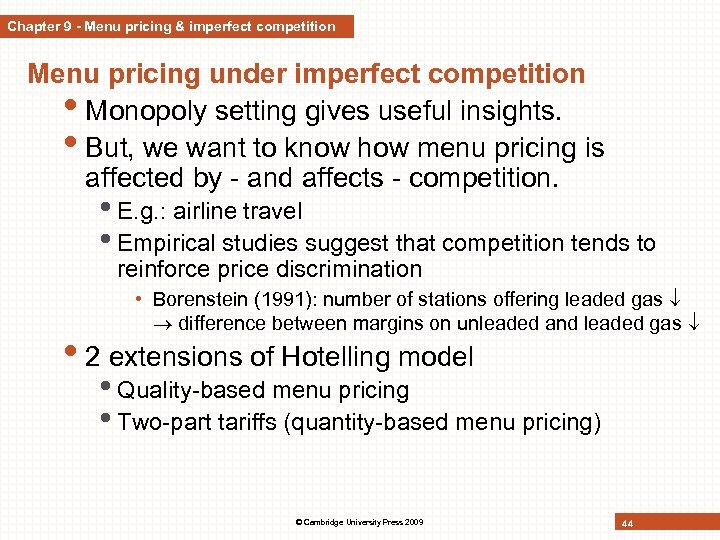 Chapter 9 - Menu pricing & imperfect competition

Menu pricing under imperfect competition

• Monopoly setting gives useful insights.

• But, we want to know how menu pricing is affected by - and affects - competition.

• E.g.: airline travel

• Empirical studies suggest that competition tends to reinforce price discrimination

• Borenstein (1991): number of stations offering leaded gas $\downarrow$ $\rightarrow$ difference between margins on unleaded and leaded gas $\downarrow$

• 2 extensions of Hotelling model

• Quality-based menu pricing

• Two-part tariffs (quantity-based menu pricing)

© Cambridge University Press 2009

44